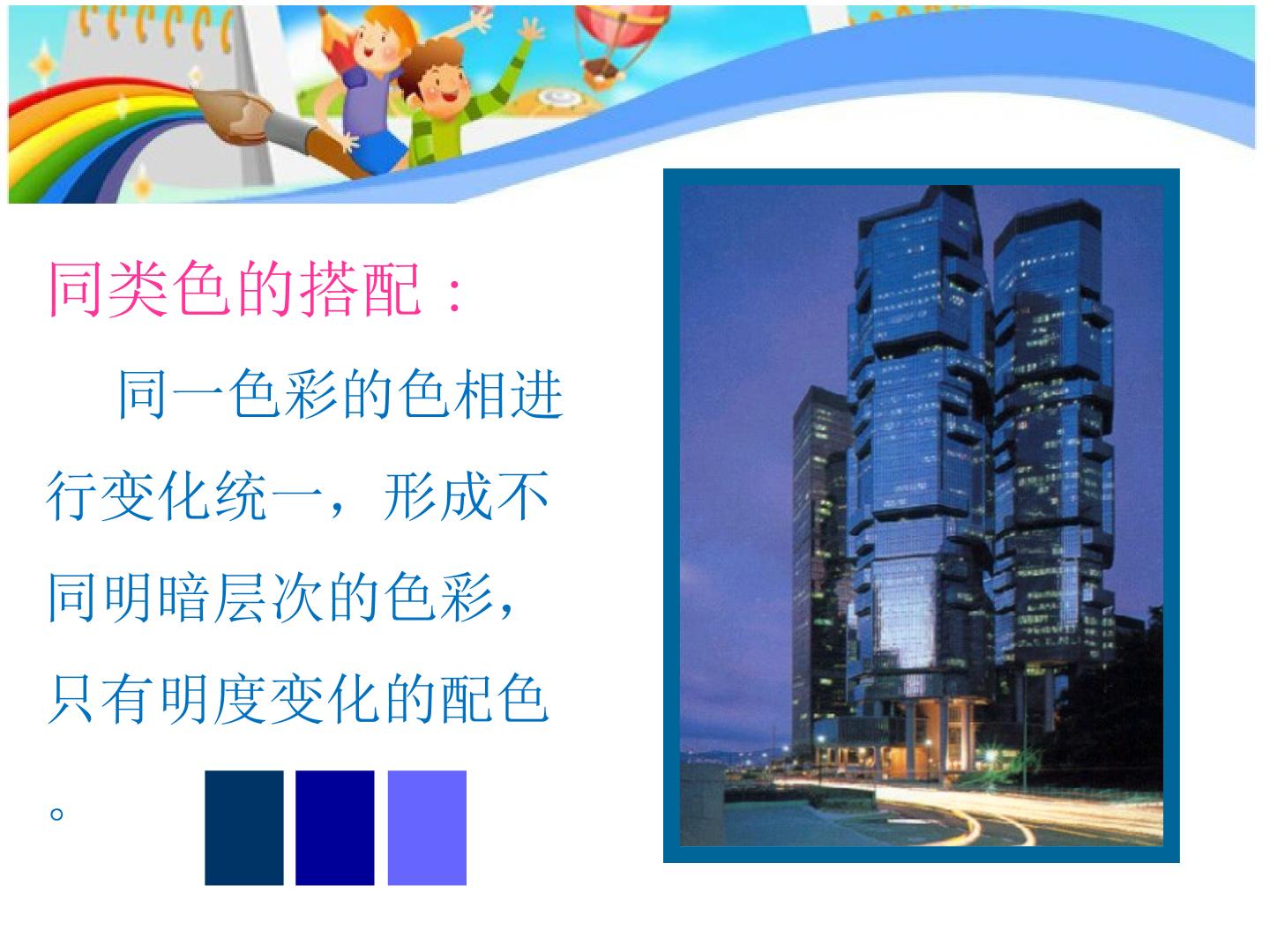 同类色的搭配：

同一色彩的色相进行变化统一，形成不同明暗层次的色彩，只有明度变化的配色。